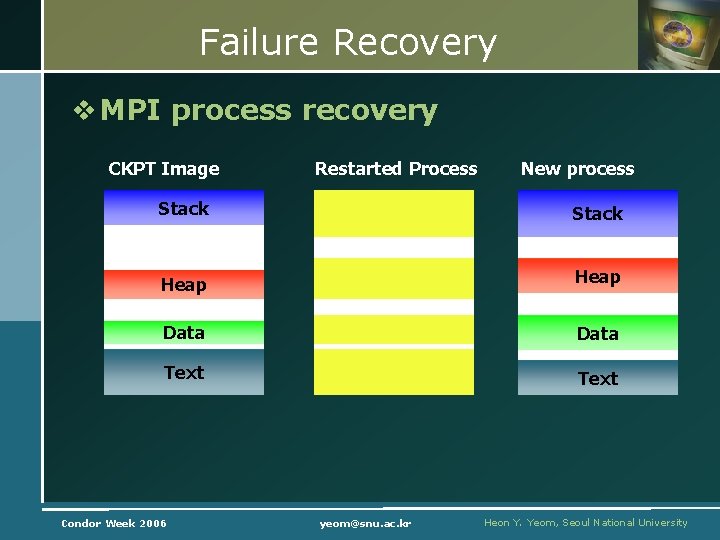 Failure Recovery

❖ MPI process recovery

CKPT Image

Stack

Heap

Data

Text

Restarted Process

New process

Stack

Heap

Data

Text

Condor Week 2006

yeom@snu.ac.kr

Heon Y. Yeom, Seoul National University